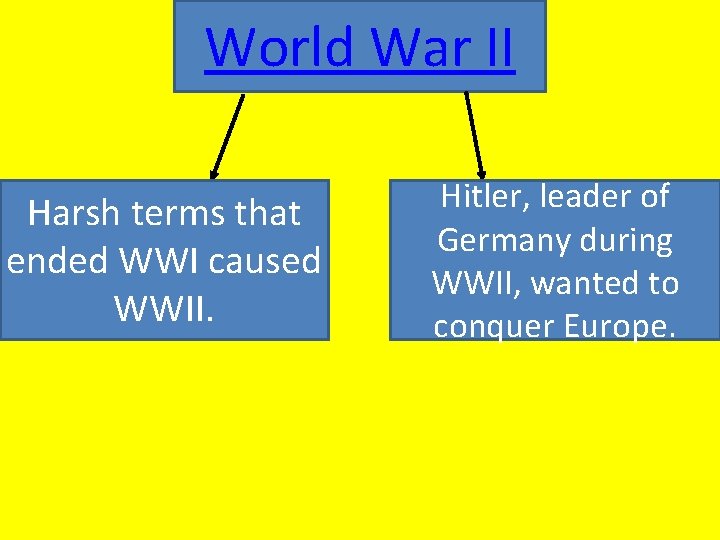 World War II

Harsh terms that ended WWI caused WWII.

Hitler, leader of Germany during WWII, wanted to conquer Europe.